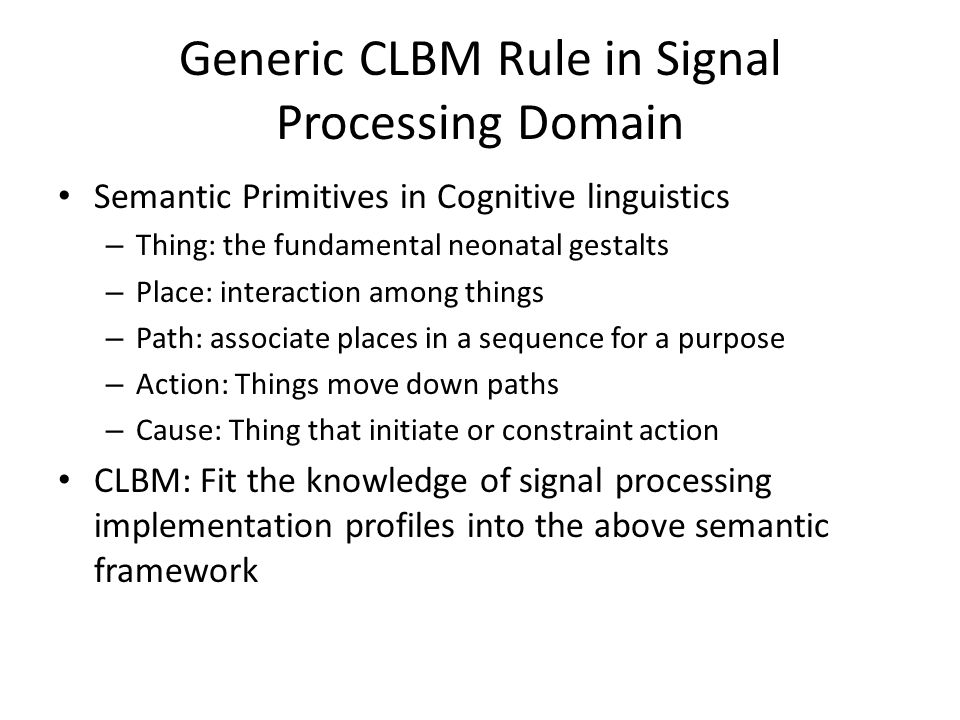 Generic CLBM Rule in Signal Processing Domain

• Semantic Primitives in Cognitive linguistics
– Thing: the fundamental neonatal gestalts
– Place: interaction among things
– Path: associate places in a sequence for a purpose
– Action: Things move down paths
– Cause: Thing that initiate or constraint action

• CLBM: Fit the knowledge of signal processing implementation profiles into the above semantic framework